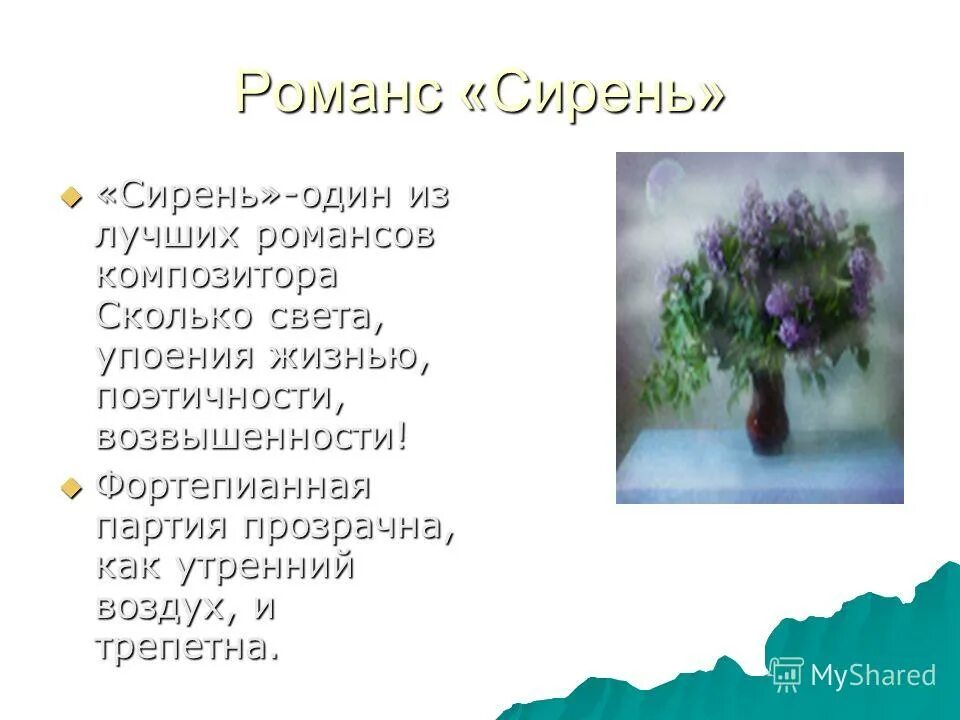 Романс «Сирень»

«Сирень»-один из лучших романсов композитора Сколько света, упоения жизнью, поэтичности, возвышенности!

Фортепианная партия прозрачна, как утренний воздух, и трепетна.

MyShared